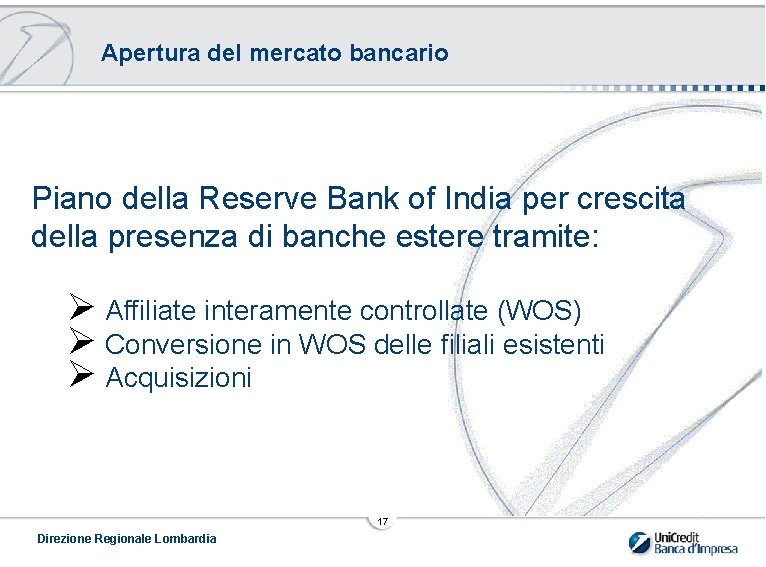 Apertura del mercato bancario

Piano della Reserve Bank of India per crescita della presenza di banche estere tramite:

➢ Affiliate interamente controllate (WOS)
➢ Conversione in WOS delle filiali esistenti
➢ Acquisizioni

17

Direzione Regionale Lombardia

UniCredit Banca d'Impresa